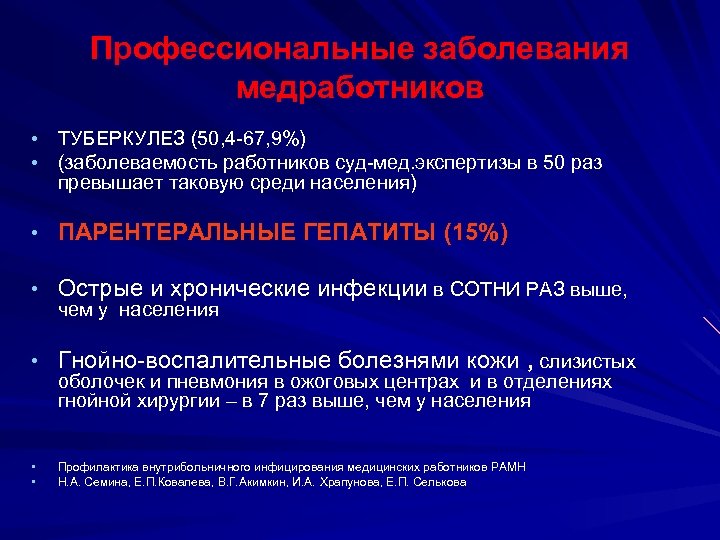 Профессиональные заболевания медработников

• ТУБЕРКУЛЕЗ (50,4-67,9%)
• (заболеваемость работников суд-мед.экспертизы в 50 раз превышает таковую среди населения)

• ПАРЕНТЕРАЛЬНЫЕ ГЕПАТИТЫ (15%)

• Острые и хронические инфекции в СОТНИ РАЗ выше, чем у населения

• Гнойно-воспалительные болезнями кожи , слизистых оболочек и пневмония в ожоговых центрах и в отделениях гнойной хирургии – в 7 раз выше, чем у населения

• Профилактика внутрибольничного инфицирования медицинских работников РАМН
• Н.А. Семина, Е.П.Ковалева, В.Г.Акимкин, И.А. Храпунова, Е.П. Селькова